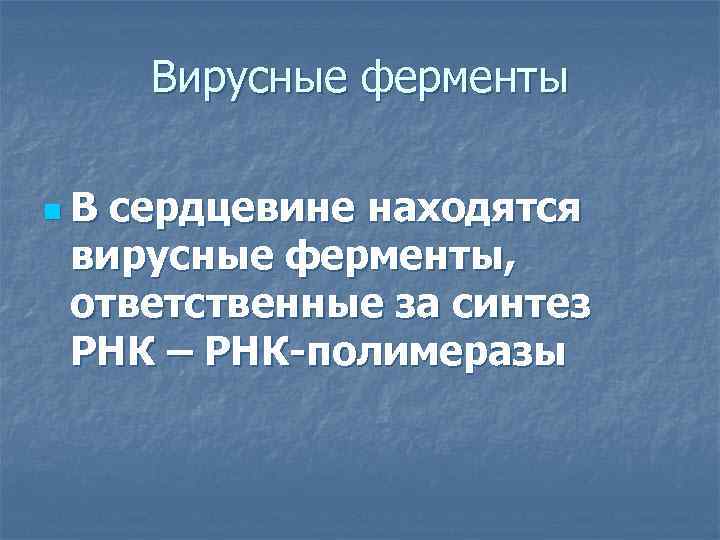 Вирусные ферменты

В сердцевине находятся вирусные ферменты, ответственные за синтез РНК – РНК-полимеразы